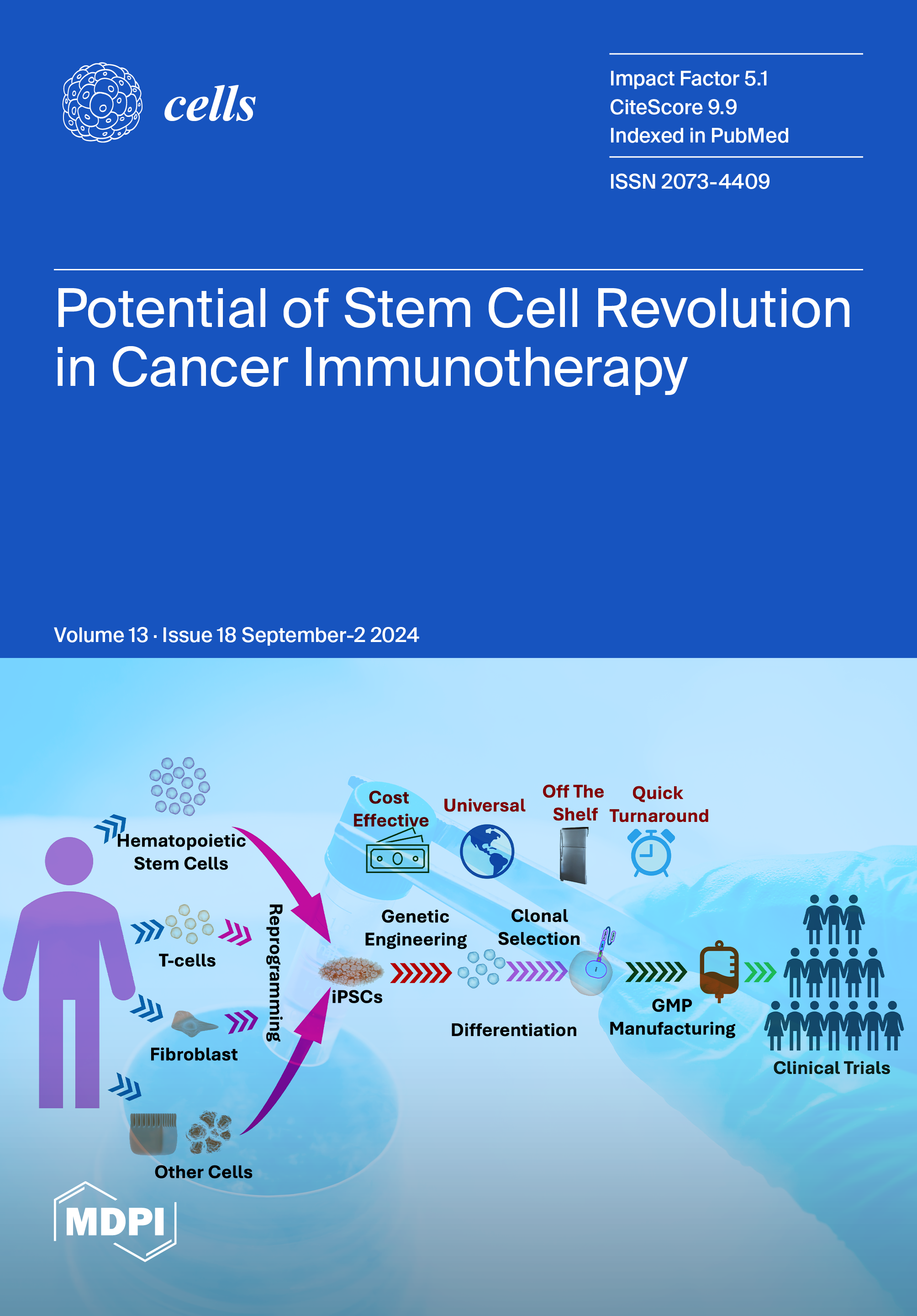 cells

Impact Factor 5.1
CiteScore 9.9
Indexed in PubMed

ISSN 2073-4409

Potential of Stem Cell Revolution in Cancer Immunotherapy

Volume 13 · Issue 18 September-2 2024

Hematopoietic Stem Cells

T-cells

Fibroblast

Other Cells

Reprogramming

iPSCs

Cost Effective

Universal

Off The Shelf

Quick Turnaround

Genetic Engineering

Clonal Selection

Differentiation

GMP Manufacturing

Clinical Trials

MDPI